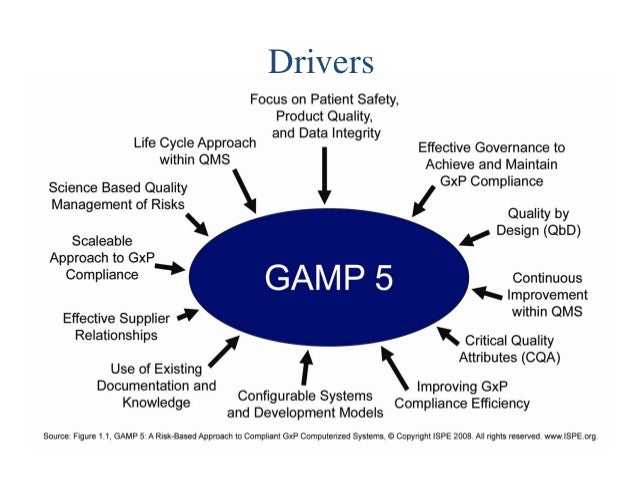 Drivers

Focus on Patient Safety, Product Quality, and Data Integrity

Life Cycle Approach within QMS

Effective Governance to Achieve and Maintain GxP Compliance

Science Based Quality Management of Risks

Quality by Design (QbD)

Scaleable Approach to GxP Compliance

GAMP 5

Continuous Improvement within QMS

Effective Supplier Relationships

Critical Quality Attributes (CQA)

Use of Existing Documentation and Knowledge

Configurable Systems and Development Models

Improving GxP Compliance Efficiency

Source: Figure 1.1, GAMP 5: A Risk-Based Approach to Compliant GxP Computerized Systems, © Copyright ISPE 2008. All rights reserved. www.ISPE.org.